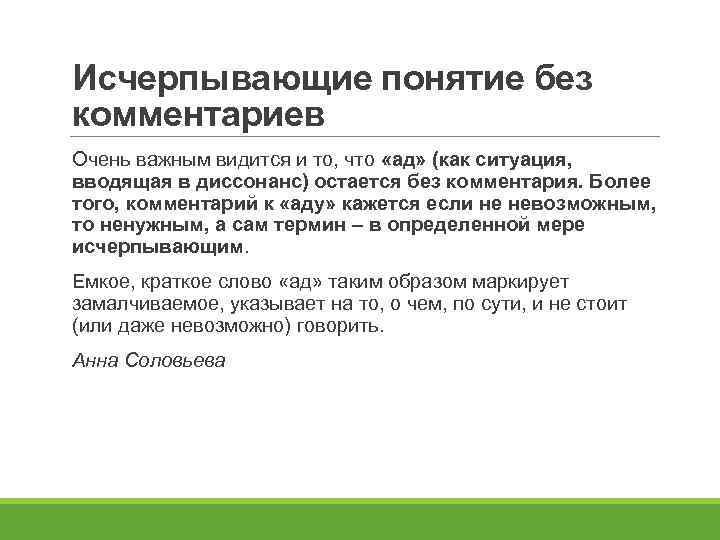 Исчерпывающие понятие без комментариев

Очень важным видится и то, что «ад» (как ситуация, вводящая в диссонанс) остается без комментария. Более того, комментарий к «аду» кажется если не невозможным, то ненужным, а сам термин – в определенной мере исчерпывающим.

Емкое, краткое слово «ад» таким образом маркирует замалчиваемое, указывает на то, о чем, по сути, и не стоит (или даже невозможно) говорить.

Анна Соловьева